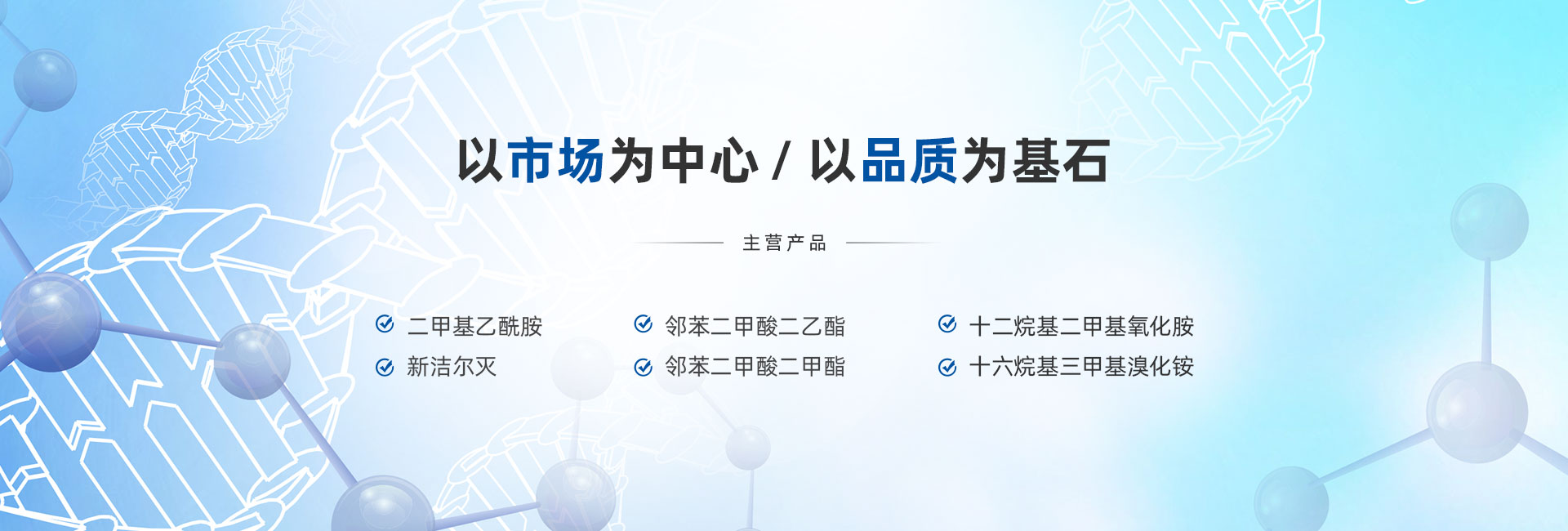 以市场为中心 / 以品质为基石

主营产品

二甲基乙酰胺
新洁尔灭

邻苯二甲酸二乙酯
邻苯二甲酸二甲酯

十二烷基二甲基氧化胺
十六烷基三甲基溴化铵